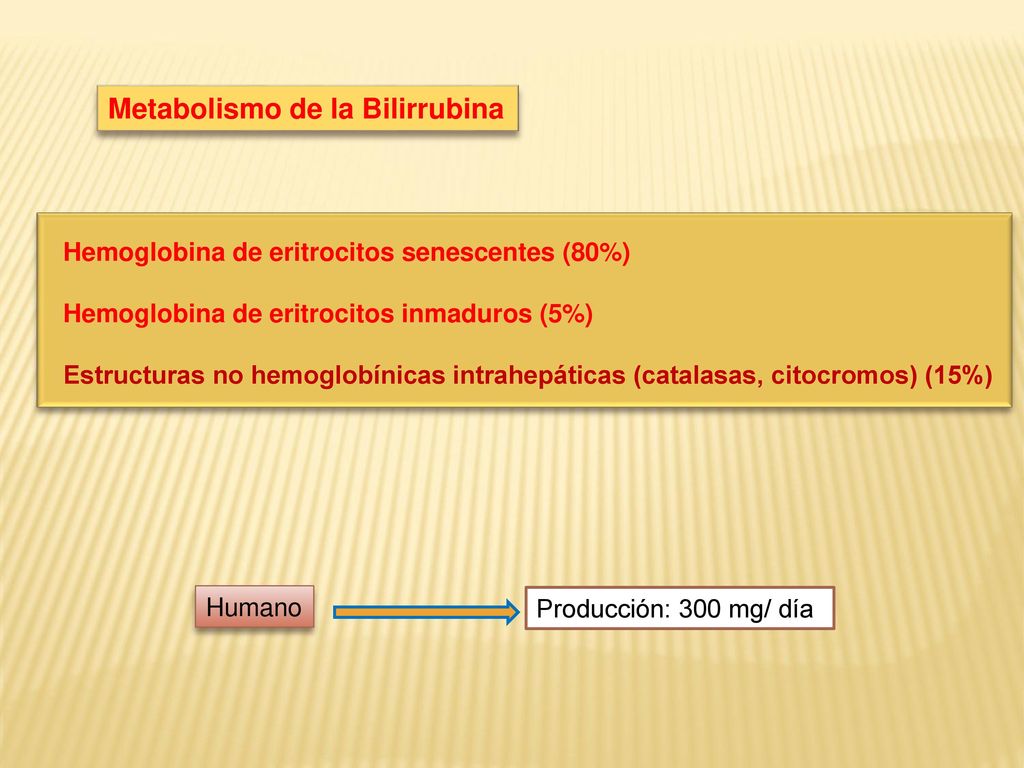 Metabolismo de la Bilirrubina

Hemoglobina de eritrocitos senescentes (80%)

Hemoglobina de eritrocitos inmaduros (5%)

Estructuras no hemoglobínicas intrahepáticas (catalasas, citocromos) (15%)

Humano

Producción: 300 mg/ día